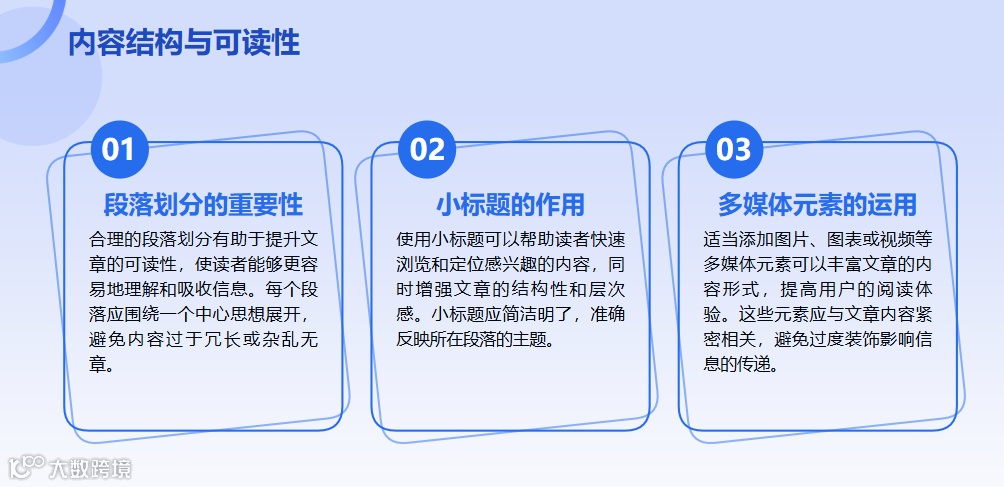 内容结构与可读性

01

段落划分的重要性

合理的段落划分有助于提升文章的可读性，使读者能够更容易地理解和吸收信息。每个段落应围绕一个中心思想展开，避免内容过于冗长或杂乱无章。

02

小标题的作用

使用小标题可以帮助读者快速浏览和定位感兴趣的内容，同时增强文章的结构性和层次感。小标题应简洁明了，准确反映所在段落的主题。

03

多媒体元素的运用

适当添加图片、图表或视频等多媒体元素可以丰富文章的内容形式，提高用户的阅读体验。这些元素应与文章内容紧密相关，避免过度装饰影响信息的传递。

大数跨境